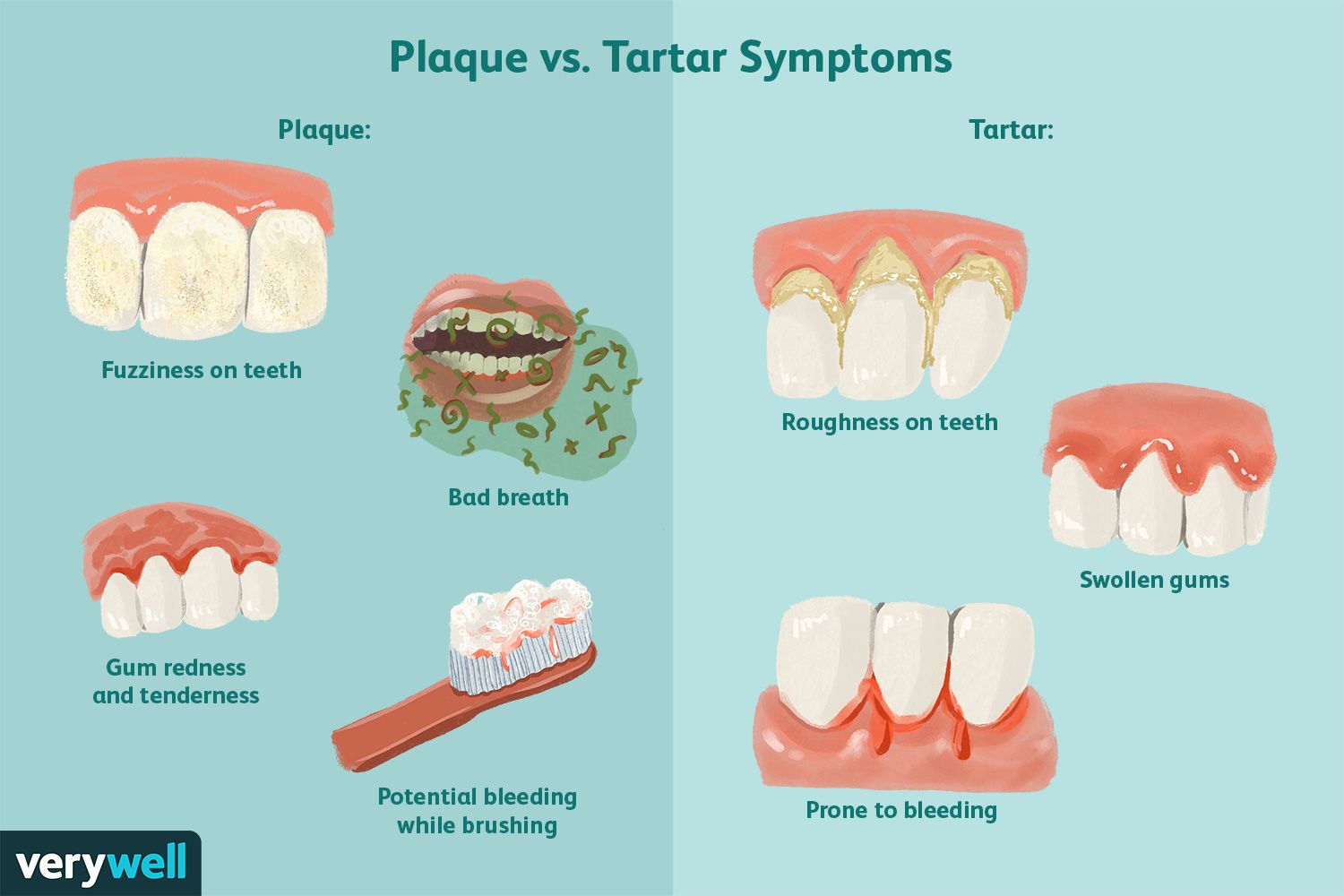 Plaque vs. Tartar Symptoms

Plaque:

Fuzziness on teeth

Bad breath

Gum redness and tenderness

Potential bleeding while brushing

Tartar:

Roughness on teeth

Swollen gums

Prone to bleeding

verywell